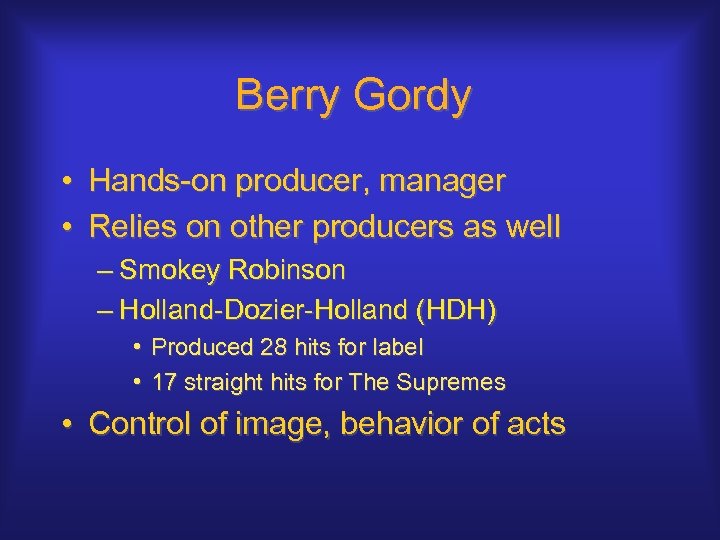 Berry Gordy

• Hands-on producer, manager
• Relies on other producers as well
  – Smokey Robinson
  – Holland-Dozier-Holland (HDH)
    • Produced 28 hits for label
    • 17 straight hits for The Supremes
• Control of image, behavior of acts